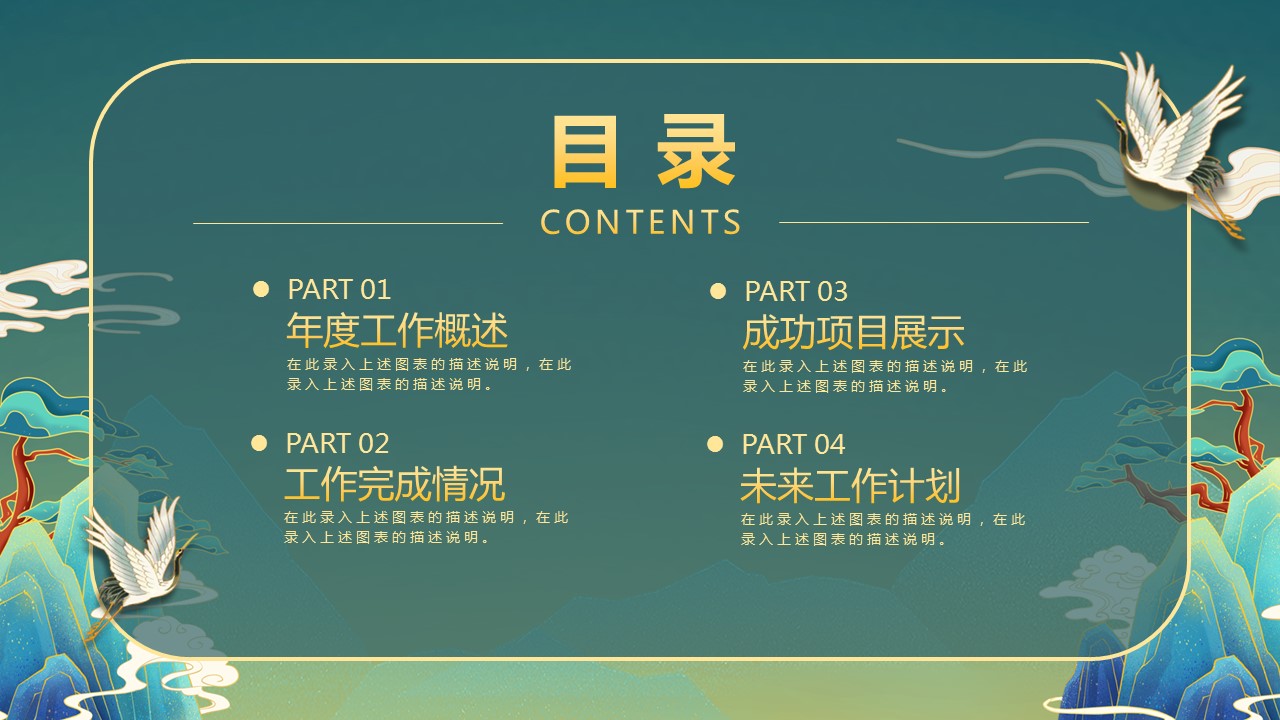 目录
CONTENTS

PART 01
年度工作概述
在此录入上述图表的描述说明，在此录入上述图表的描述说明。

PART 02
工作完成情况
在此录入上述图表的描述说明，在此录入上述图表的描述说明。

PART 03
成功项目展示
在此录入上述图表的描述说明，在此录入上述图表的描述说明。

PART 04
未来工作计划
在此录入上述图表的描述说明，在此录入上述图表的描述说明。